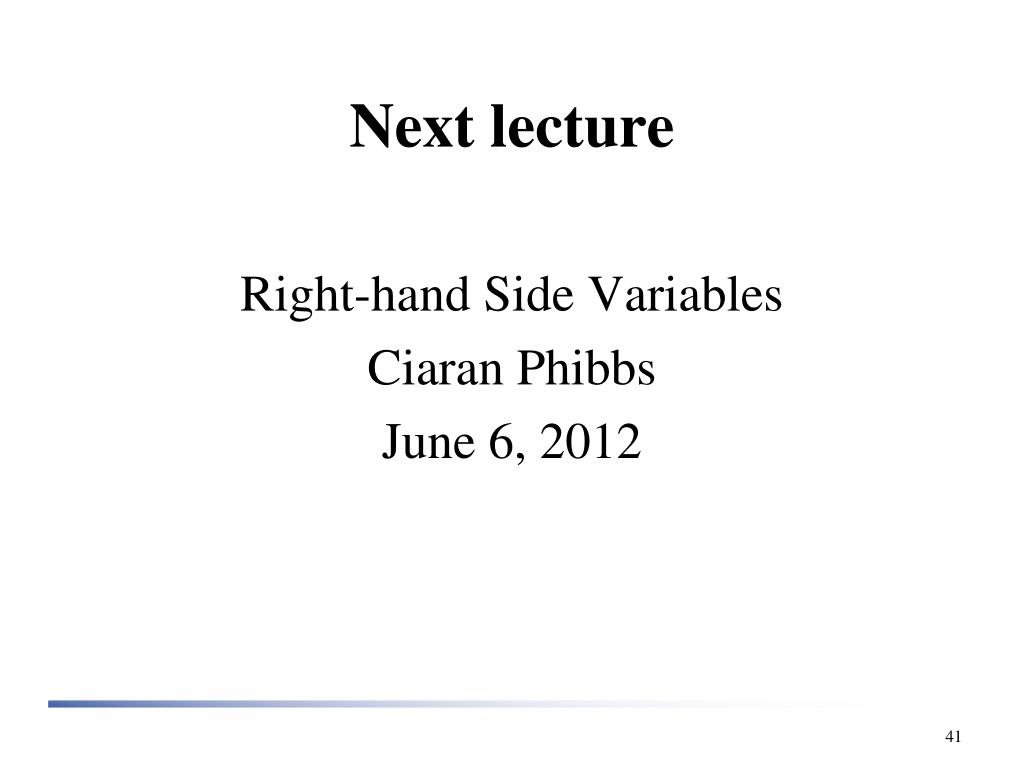 Next lecture

Right-hand Side Variables
Ciaran Phibbs
June 6, 2012

41